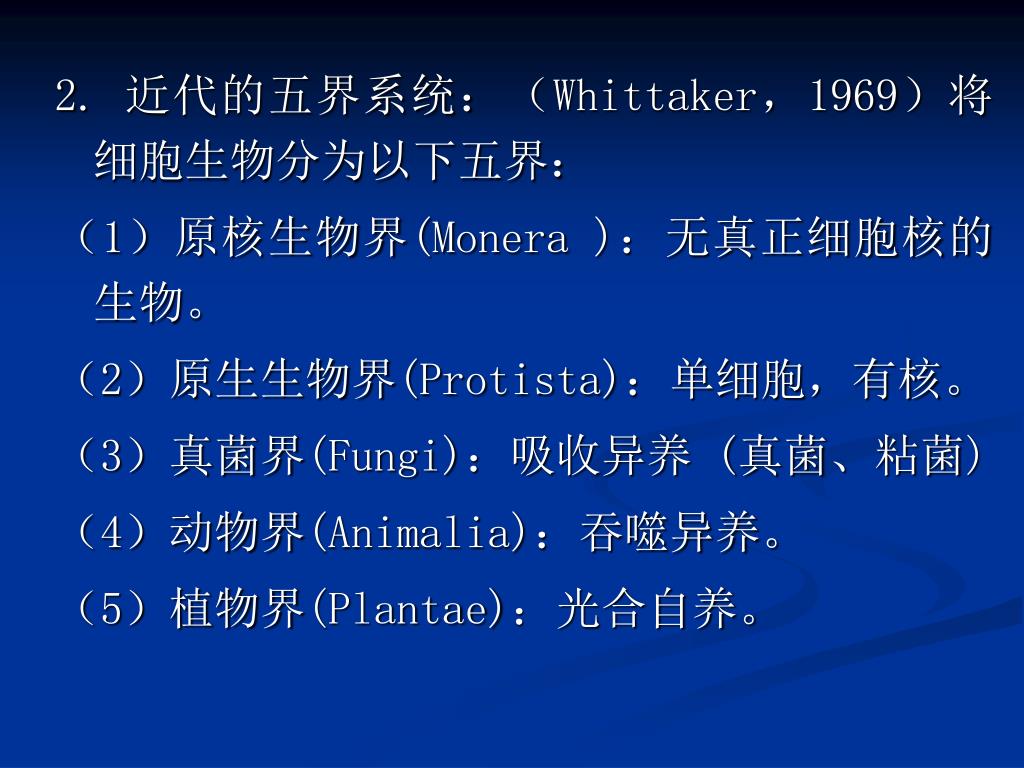 2. 近代的五界系统：（Whittaker，1969）将细胞生物分为以下五界：

（1）原核生物界(Monera )：无真正细胞核的生物。

（2）原生生物界(Protista)：单细胞，有核。

（3）真菌界(Fungi)：吸收异养（真菌、粘菌）

（4）动物界(Animalia)：吞噬异养。

（5）植物界(Plantae)：光合自养。